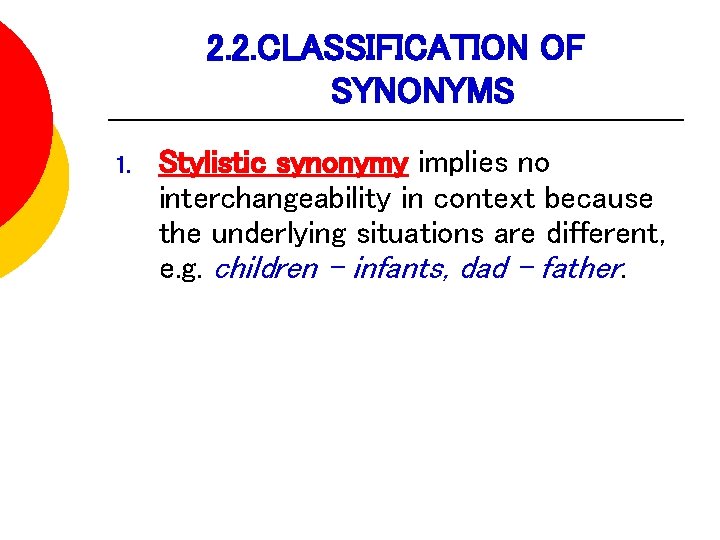 2.2.CLASSIFICATION OF SYNONYMS

1. Stylistic synonymy implies no interchangeability in context because the underlying situations are different, e.g. children – infants, dad – father.